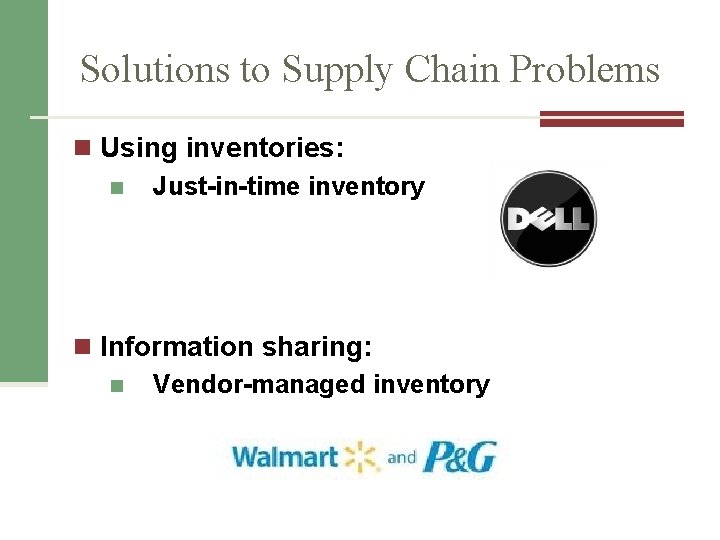 Solutions to Supply Chain Problems

Using inventories:

Just-in-time inventory

DELL

Information sharing:

Vendor-managed inventory

Walmart and P&G